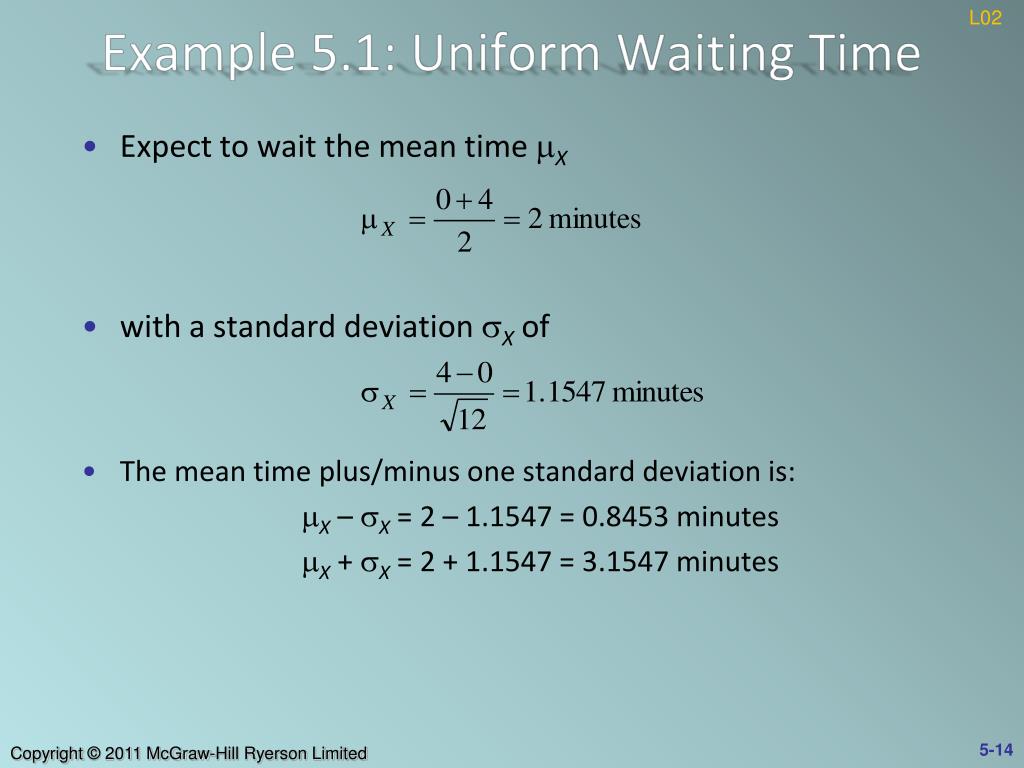 L02

Example 5.1: Uniform Waiting Time

• Expect to wait the mean time $\mu_X$

$\mu_X = \frac{0+4}{2} = 2$ minutes

• with a standard deviation $\sigma_X$ of

$\sigma_X = \frac{4-0}{\sqrt{12}} = 1.1547$ minutes

• The mean time plus/minus one standard deviation is:

$\mu_X - \sigma_X = 2 - 1.1547 = 0.8453$ minutes

$\mu_X + \sigma_X = 2 + 1.1547 = 3.1547$ minutes

Copyright © 2011 McGraw-Hill Ryerson Limited

5-14